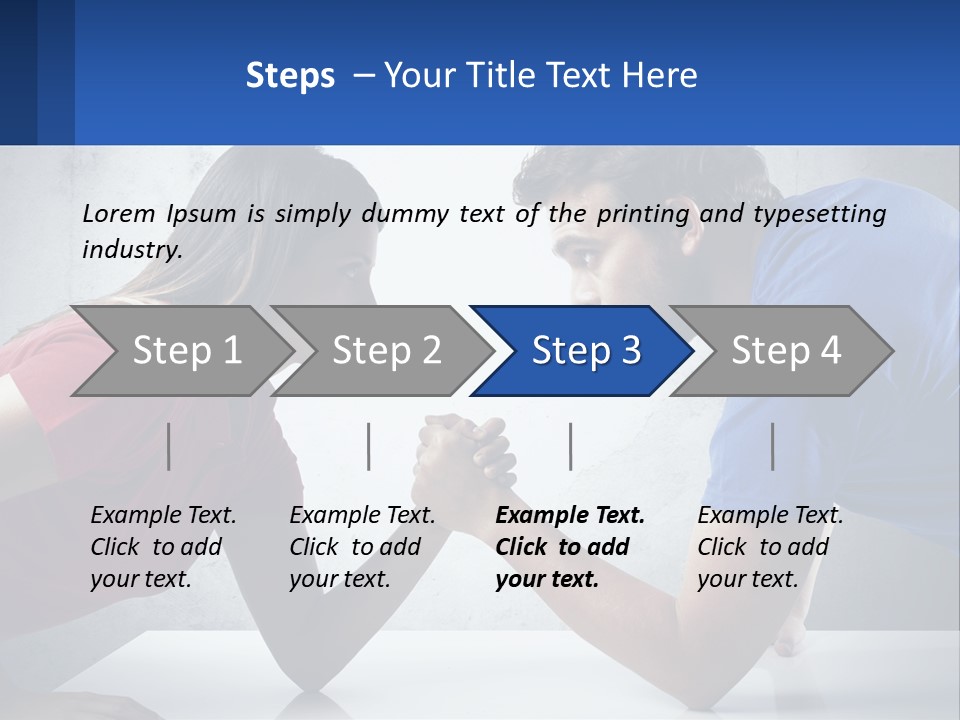 Steps – Your Title Text Here

Lorem Ipsum is simply dummy text of the printing and typesetting industry.

Step 1

Step 2

Step 3

Step 4

Example Text. Click to add your text.

Example Text. Click to add your text.

Example Text. Click to add your text.

Example Text. Click to add your text.